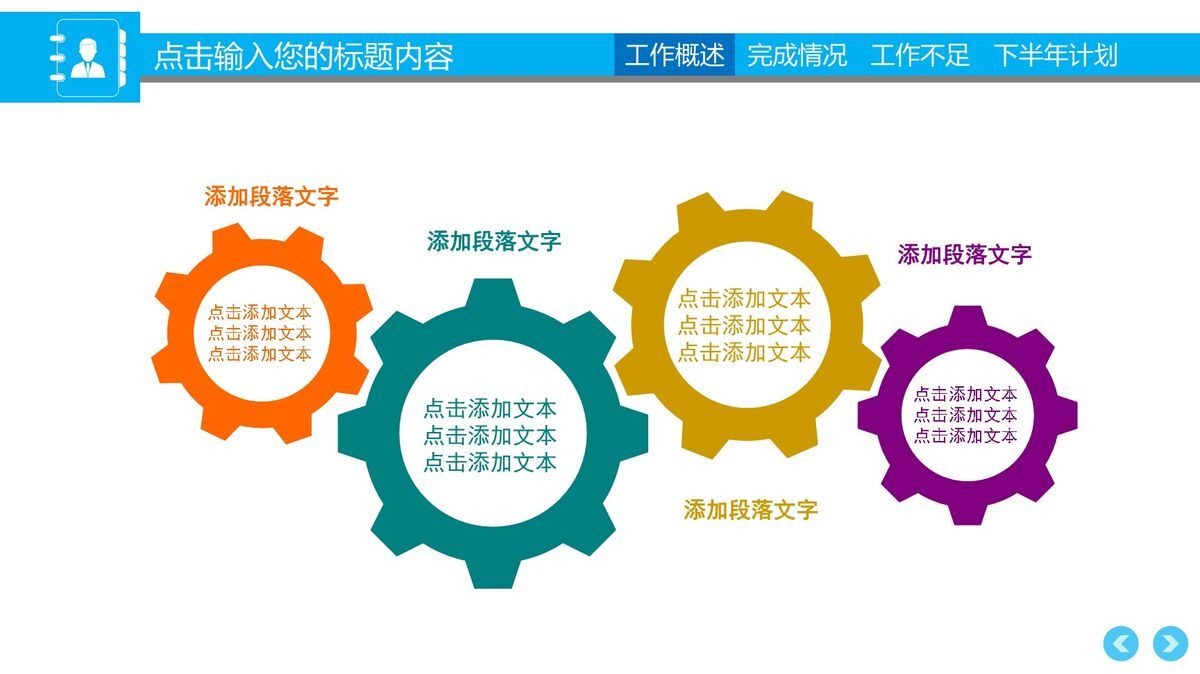 点击输入您的标题内容

工作概述　完成情况　工作不足　下半年计划

添加段落文字

点击添加文本
点击添加文本
点击添加文本

添加段落文字

点击添加文本
点击添加文本
点击添加文本

点击添加文本
点击添加文本
点击添加文本

添加段落文字

添加段落文字

点击添加文本
点击添加文本
点击添加文本